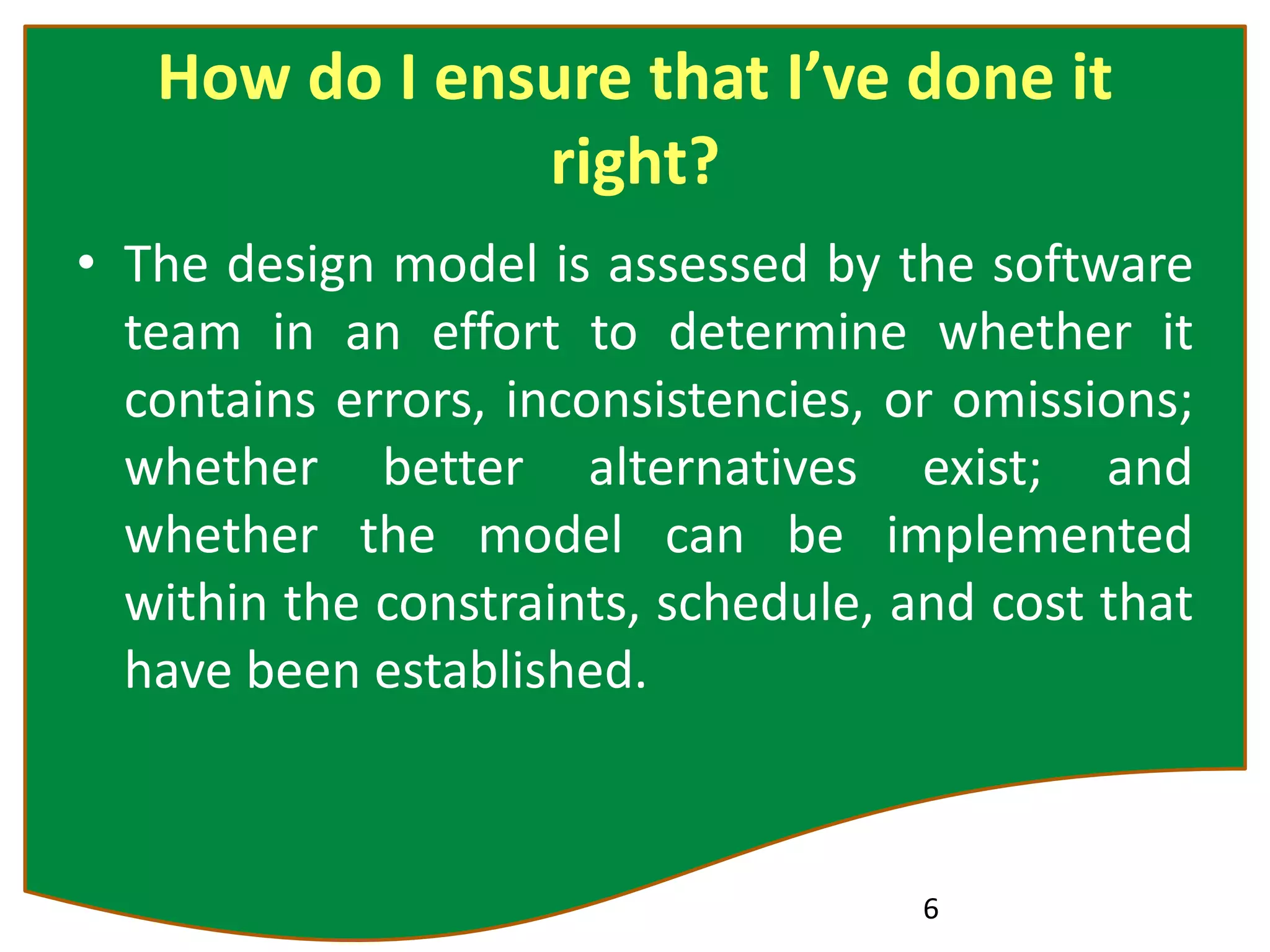 How do I ensure that I’ve done it right?

• The design model is assessed by the software team in an effort to determine whether it contains errors, inconsistencies, or omissions; whether better alternatives exist; and whether the model can be implemented within the constraints, schedule, and cost that have been established.

6